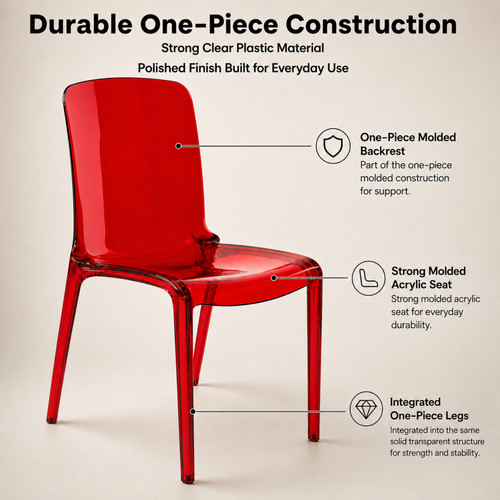 Durable One-Piece Construction

Strong Clear Plastic Material

Polished Finish Built for Everyday Use

One-Piece Molded Backrest

Part of the one-piece molded construction for support.

Strong Molded Acrylic Seat

Strong molded acrylic seat for everyday durability.

Integrated One-Piece Legs

Integrated into the same solid transparent structure for strength and stability.